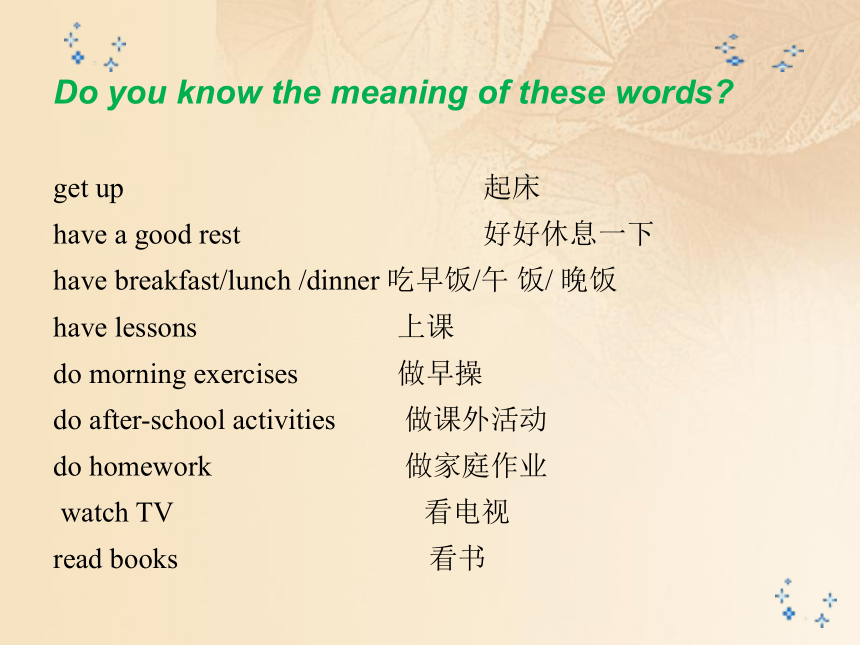 Do you know the meaning of these words?

get up 起床
have a good rest 好好休息一下
have breakfast/lunch /dinner 吃早饭/午 饭/ 晚饭
have lessons 上课
do morning exercises 做早操
do after-school activities 做课外活动
do homework 做家庭作业
watch TV 看电视
read books 看书